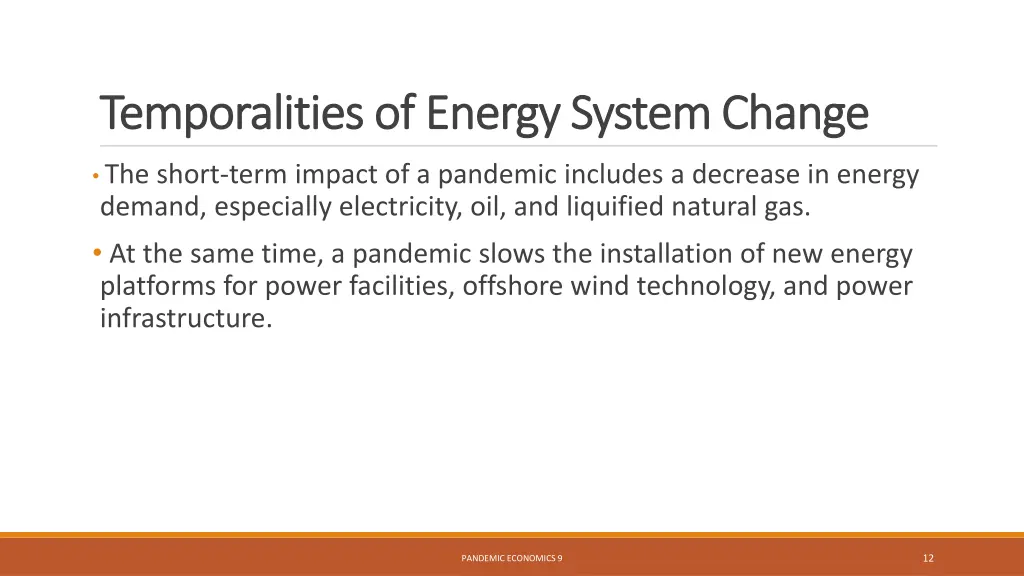 Temporalities of Energy System Change

• The short-term impact of a pandemic includes a decrease in energy demand, especially electricity, oil, and liquified natural gas.

• At the same time, a pandemic slows the installation of new energy platforms for power facilities, offshore wind technology, and power infrastructure.

PANDEMIC ECONOMICS 9

12